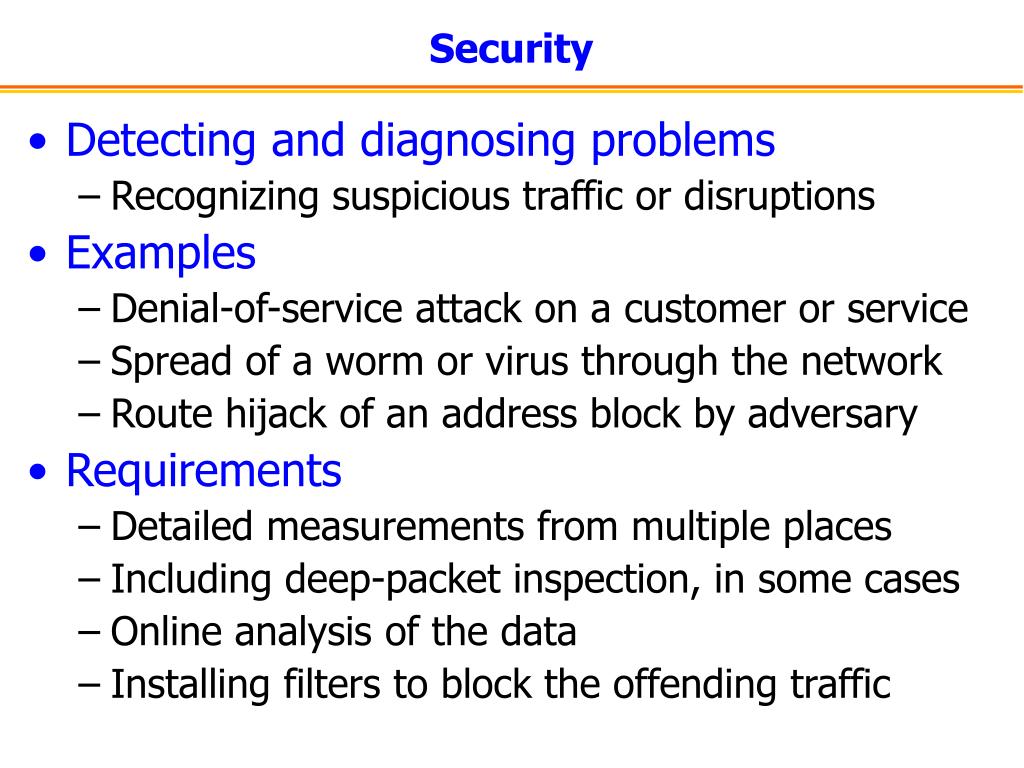 Security

• Detecting and diagnosing problems
– Recognizing suspicious traffic or disruptions
• Examples
– Denial-of-service attack on a customer or service
– Spread of a worm or virus through the network
– Route hijack of an address block by adversary
• Requirements
– Detailed measurements from multiple places
– Including deep-packet inspection, in some cases
– Online analysis of the data
– Installing filters to block the offending traffic